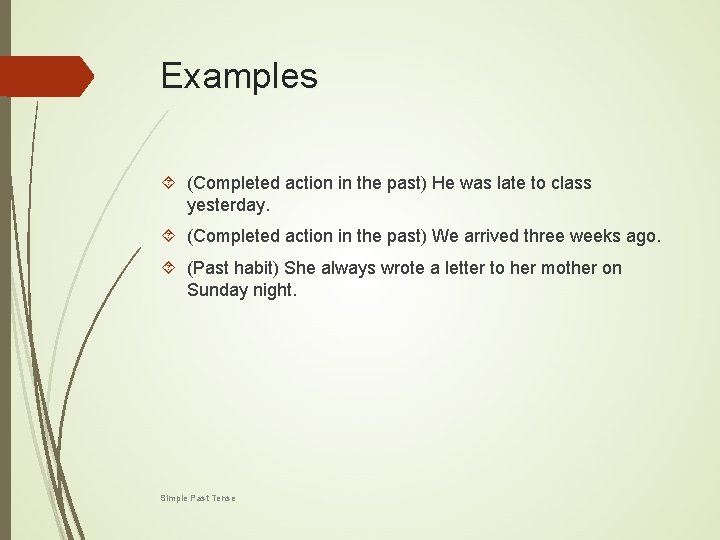 Examples

(Completed action in the past) He was late to class yesterday.

(Completed action in the past) We arrived three weeks ago.

(Past habit) She always wrote a letter to her mother on Sunday night.

Simple Past Tense